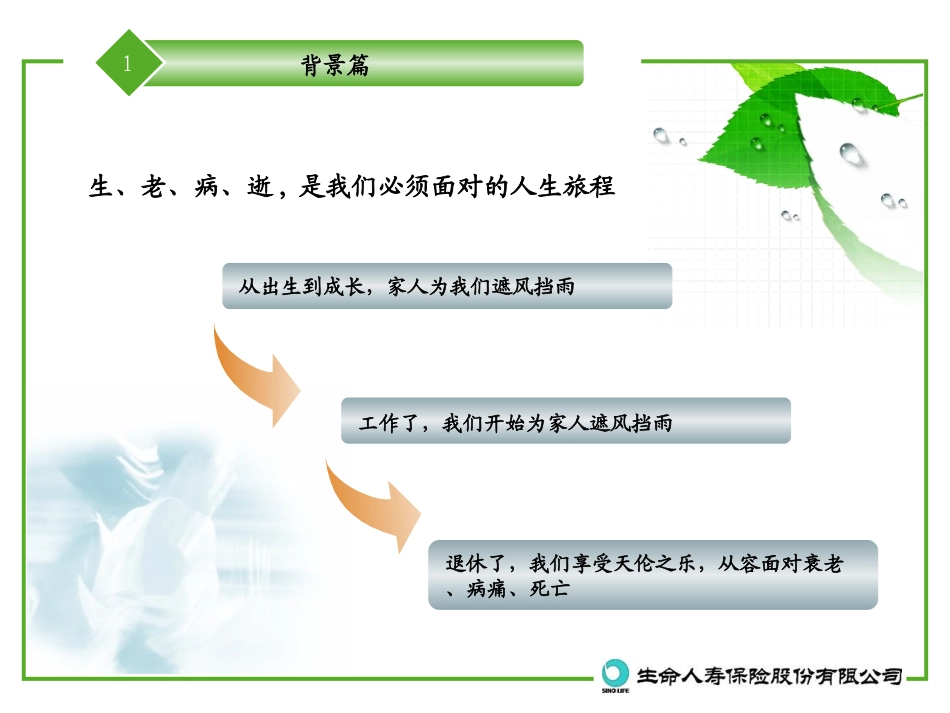 1

背景篇

生、老、病、逝，是我们必须面对的人生旅程

从出生到成长，家人为我们遮风挡雨

工作了，我们开始为家人遮风挡雨

退休了，我们享受天伦之乐，从容面对衰老、病痛、死亡

SINO LIFE 生命人寿保险股份有限公司